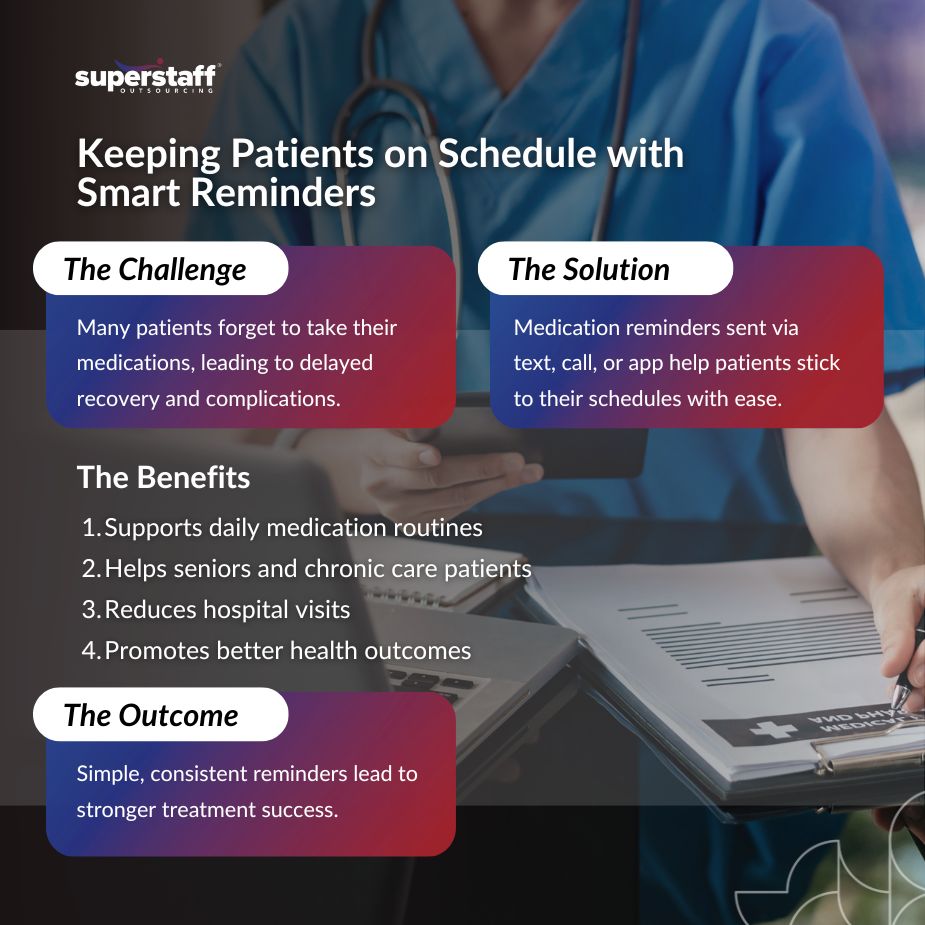 superstaff OUTSOURCING

Keeping Patients on Schedule with Smart Reminders

The Challenge

Many patients forget to take their medications, leading to delayed recovery and complications.

The Solution

Medication reminders sent via text, call, or app help patients stick to their schedules with ease.

The Benefits

1. Supports daily medication routines
2. Helps seniors and chronic care patients
3. Reduces hospital visits
4. Promotes better health outcomes

The Outcome

Simple, consistent reminders lead to stronger treatment success.